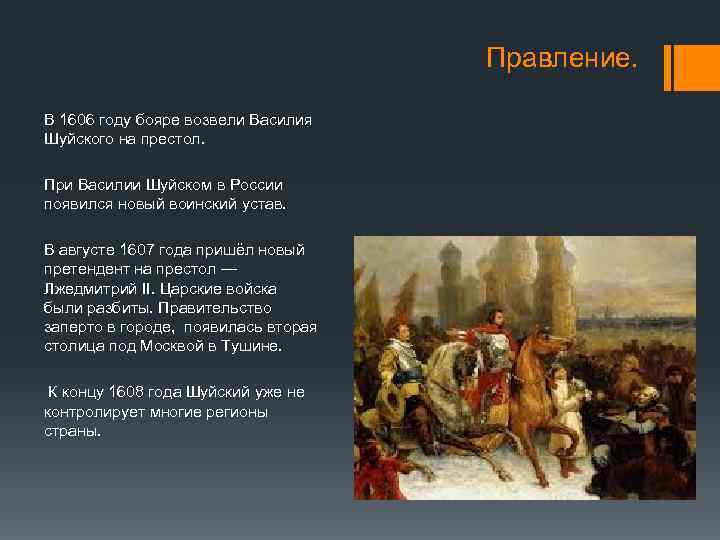 Правление.

В 1606 году бояре возвели Василия Шуйского на престол.

При Василии Шуйском в России появился новый воинский устав.

В августе 1607 года пришёл новый претендент на престол — Лжедмитрий II. Царские войска были разбиты. Правительство заперто в городе, появилась вторая столица под Москвой в Тушине.

К концу 1608 года Шуйский уже не контролирует многие регионы страны.